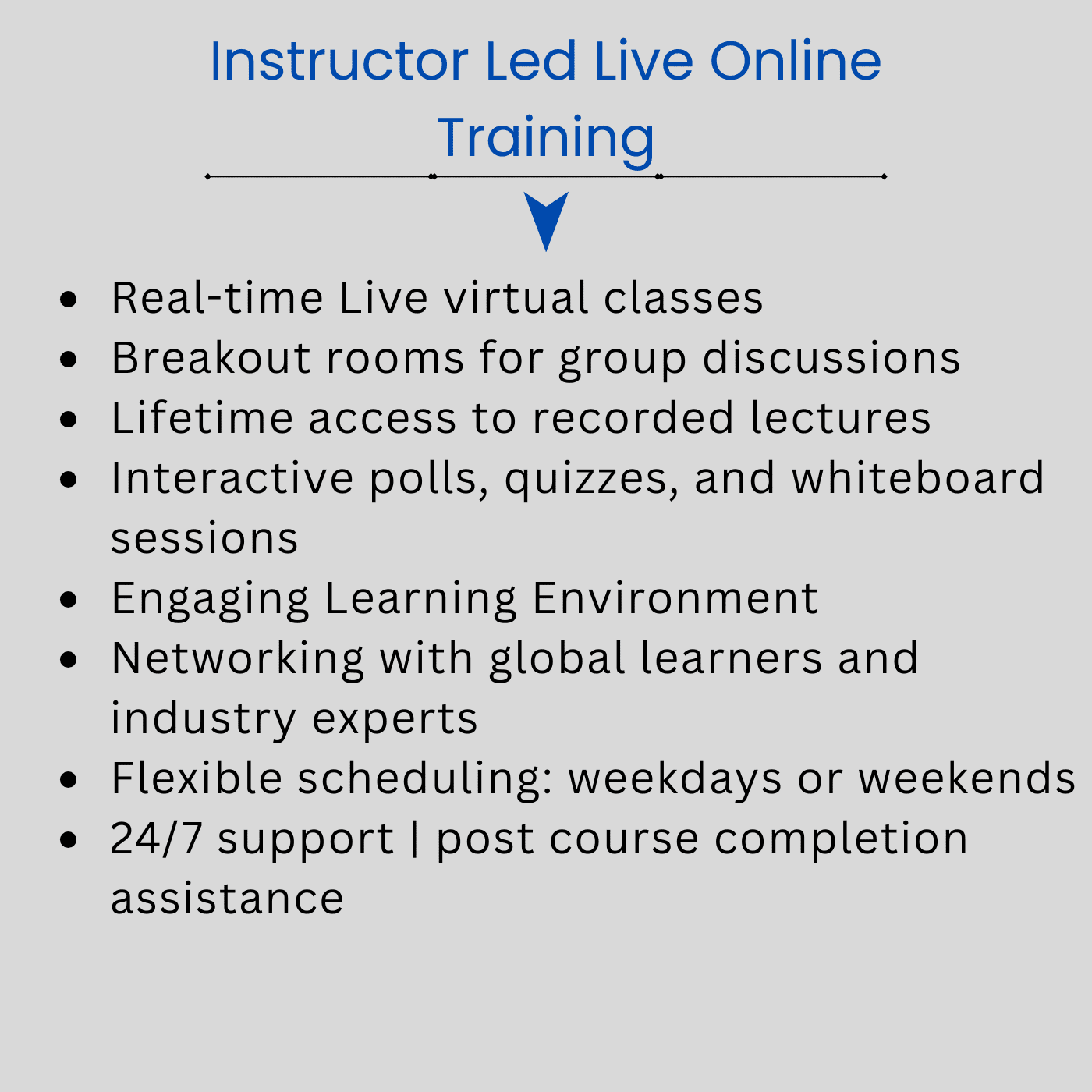 Instructor Led Live Online Training

- Real-time Live virtual classes
- Breakout rooms for group discussions
- Lifetime access to recorded lectures
- Interactive polls, quizzes, and whiteboard sessions
- Engaging Learning Environment
- Networking with global learners and industry experts
- Flexible scheduling: weekdays or weekends
- 24/7 support | post course completion assistance